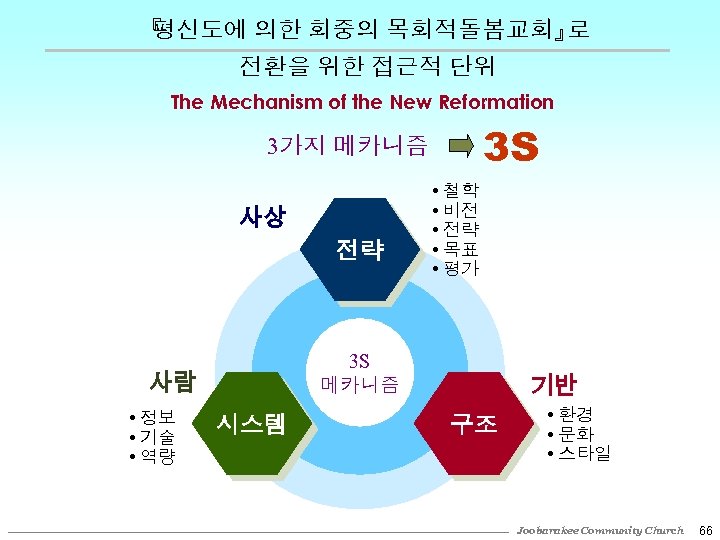 『평신도에 의한 회중의 목회적돌봄교회』로
전환을 위한 접근적 단위

The Mechanism of the New Reformation

3가지 메카니즘 3S

사상

전략

• 철학
• 비전
• 전략
• 목표
• 평가

3S
메카니즘

사람

시스템

• 정보
• 기술
• 역량

기반

구조

• 환경
• 문화
• 스타일

Joobarakee Community Church 66